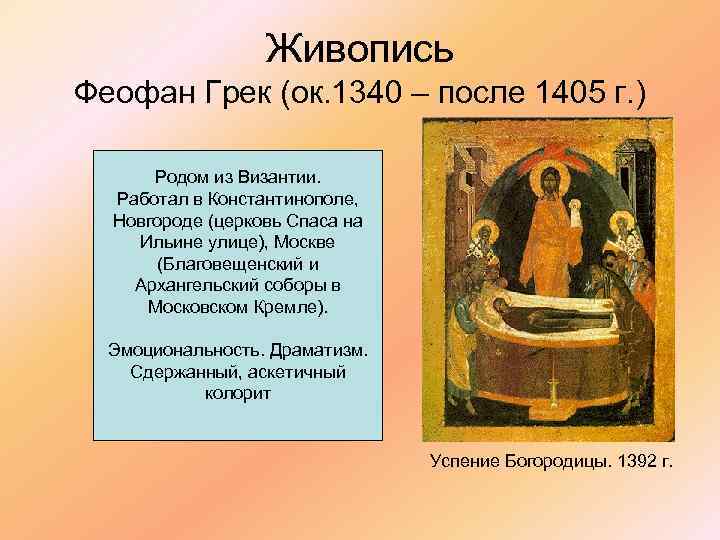 Живопись
Феофан Грек (ок.1340 – после 1405 г.)

Родом из Византии.
Работал в Константинополе, Новгороде (церковь Спаса на Ильине улице), Москве (Благовещенский и Архангельский соборы в Московском Кремле).

Эмоциональность. Драматизм. Сдержанный, аскетичный колорит

Успение Богородицы. 1392 г.